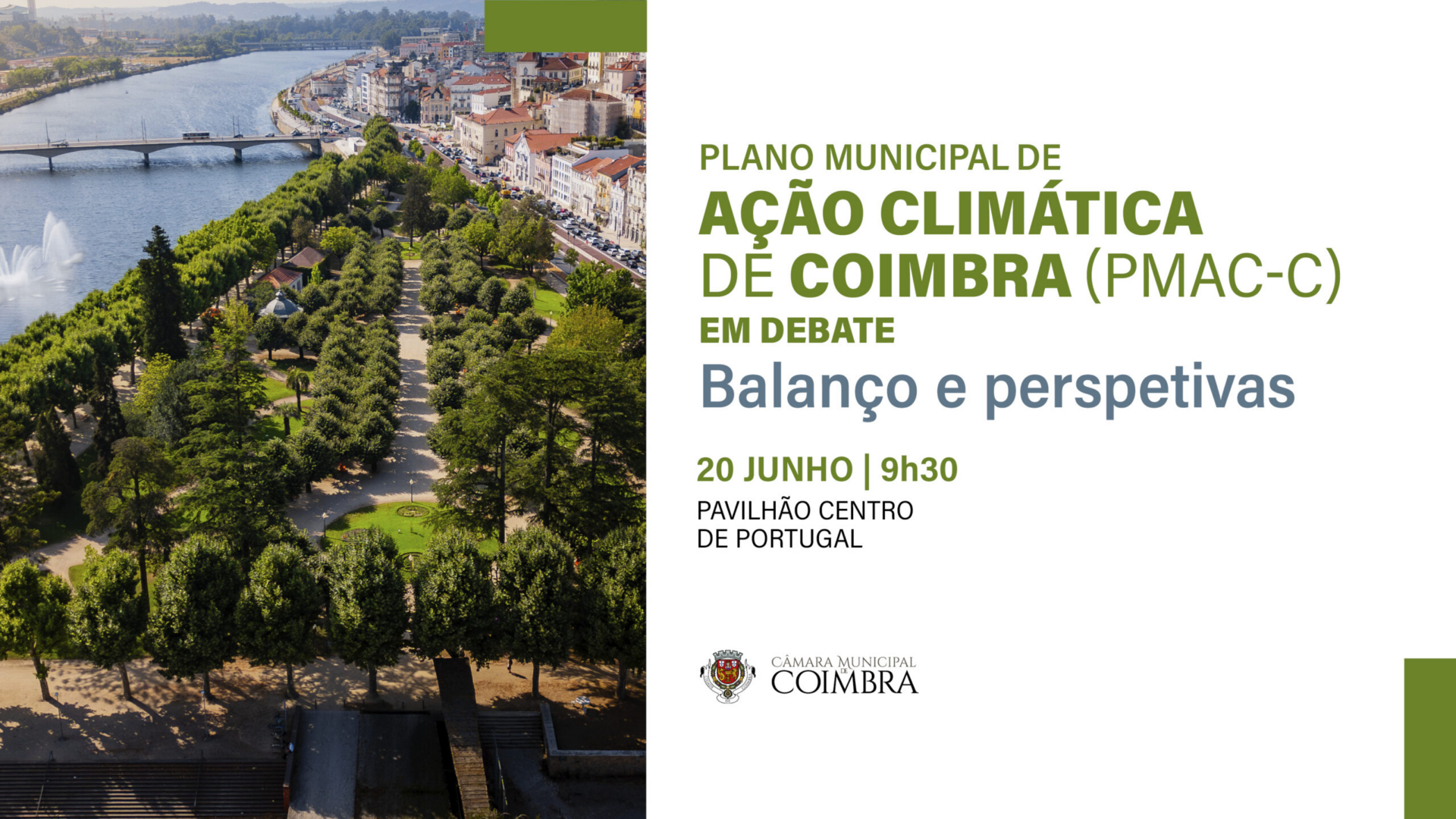 PLANO MUNICIPAL DE
AÇÃO CLIMÁTICA
DE COIMBRA (PMAC-C)
EM DEBATE
Balanço e perspetivas

20 JUNHO | 9h30
PAVILHÃO CENTRO
DE PORTUGAL

CÂMARA MUNICIPAL DE COIMBRA